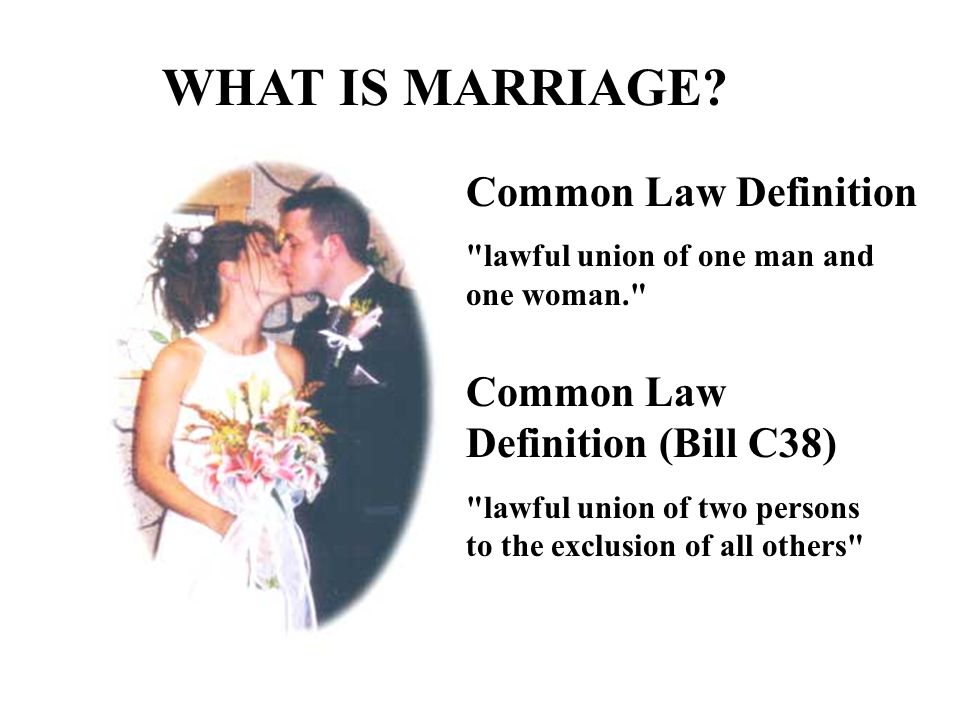 WHAT IS MARRIAGE?

Common Law Definition

"lawful union of one man and one woman."

Common Law Definition (Bill C38)

"lawful union of two persons to the exclusion of all others"